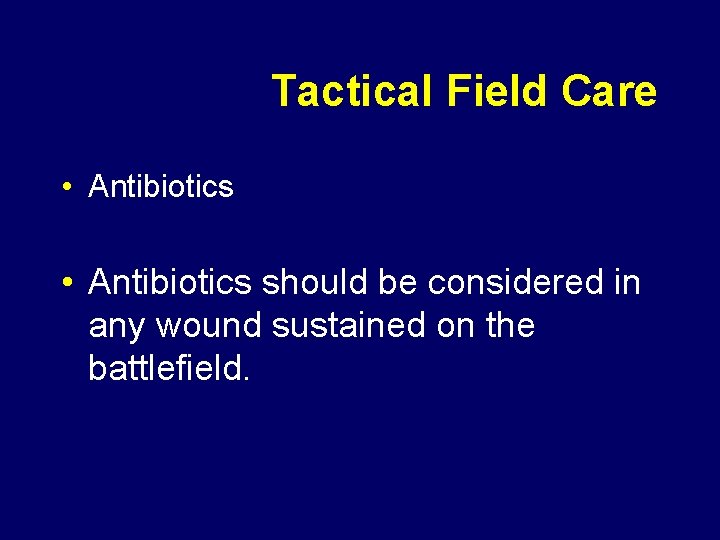 Tactical Field Care

• Antibiotics

• Antibiotics should be considered in any wound sustained on the battlefield.